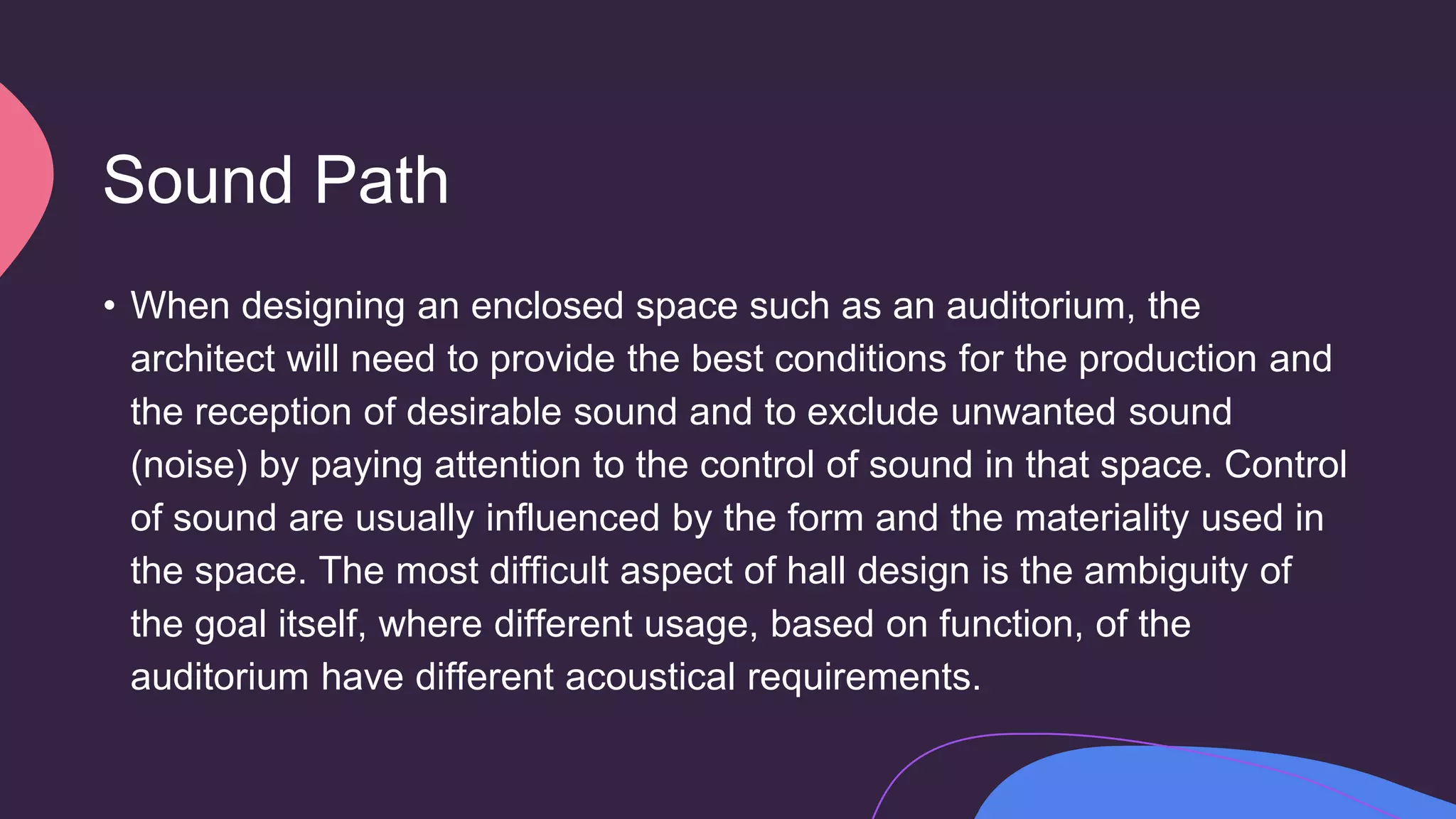 Sound Path

• When designing an enclosed space such as an auditorium, the architect will need to provide the best conditions for the production and the reception of desirable sound and to exclude unwanted sound (noise) by paying attention to the control of sound in that space. Control of sound are usually influenced by the form and the materiality used in the space. The most difficult aspect of hall design is the ambiguity of the goal itself, where different usage, based on function, of the auditorium have different acoustical requirements.